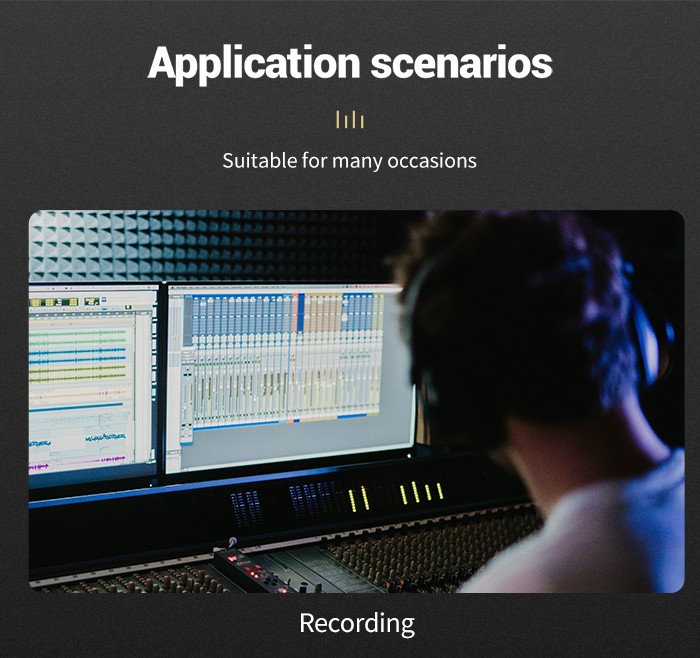 Application scenarios

Suitable for many occasions

Recording